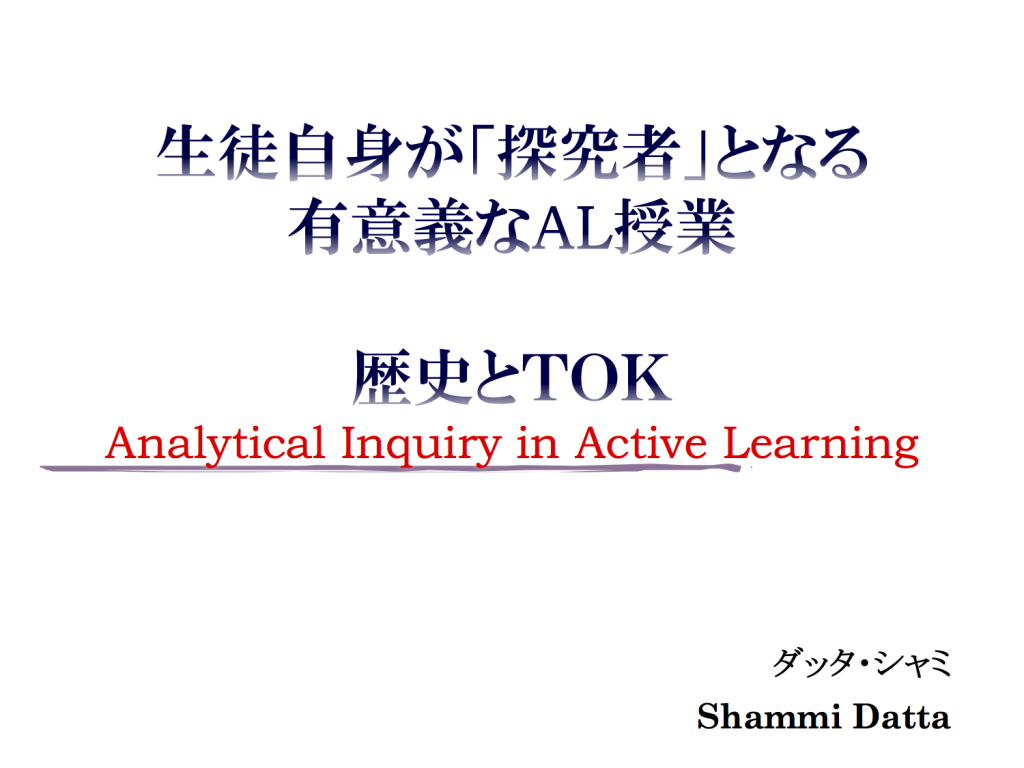 生徒自身が「探究者」となる
有意義なAL授業

歴史とTOK
Analytical Inquiry in Active Learning

ダッタ・シャミ
Shammi Datta